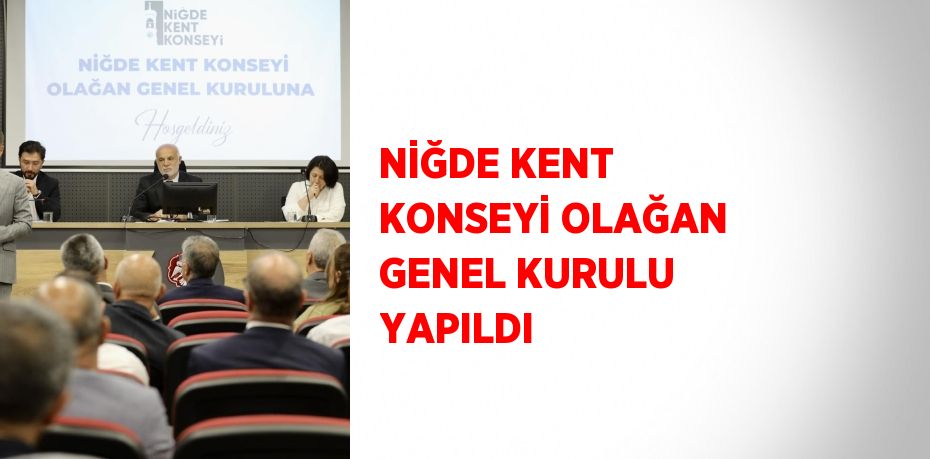 NİĞDE KENT KONSEYİ

NİĞDE KENT KONSEYİ OLAĞAN GENEL KURULUNA

Hoşgeldiniz

NİĞDE KENT KONSEYİ OLAĞAN GENEL KURULU YAPILDI